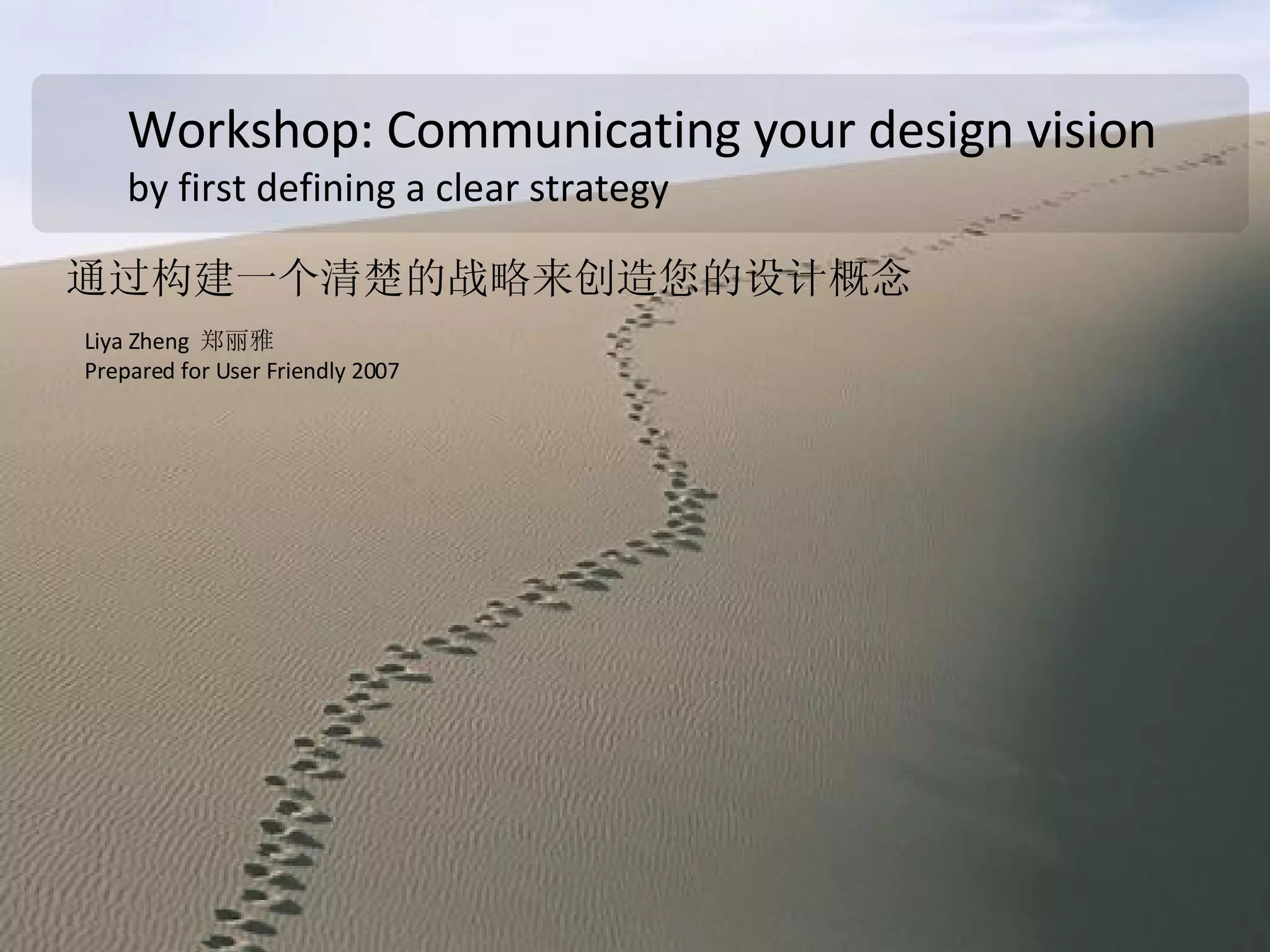 Workshop: Communicating your design vision
by first defining a clear strategy

通过构建一个清楚的战略来创造您的设计概念

Liya Zheng 郑丽雅
Prepared for User Friendly 2007